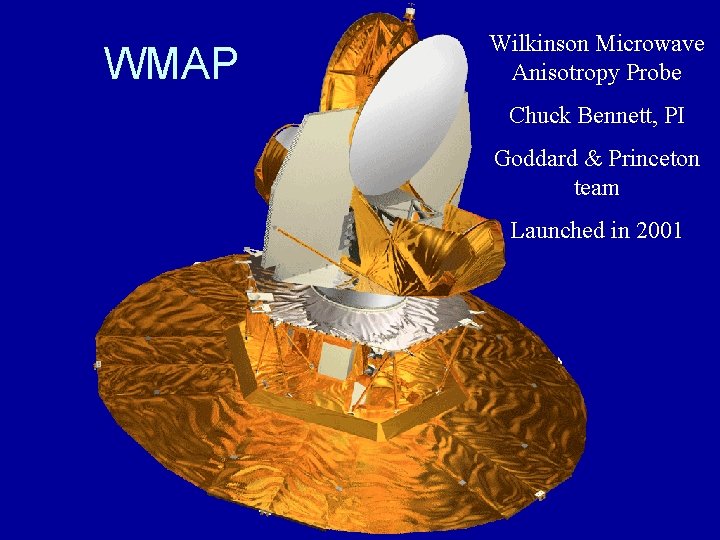 WMAP

Wilkinson Microwave Anisotropy Probe

Chuck Bennett, PI

Goddard & Princeton team

Launched in 2001